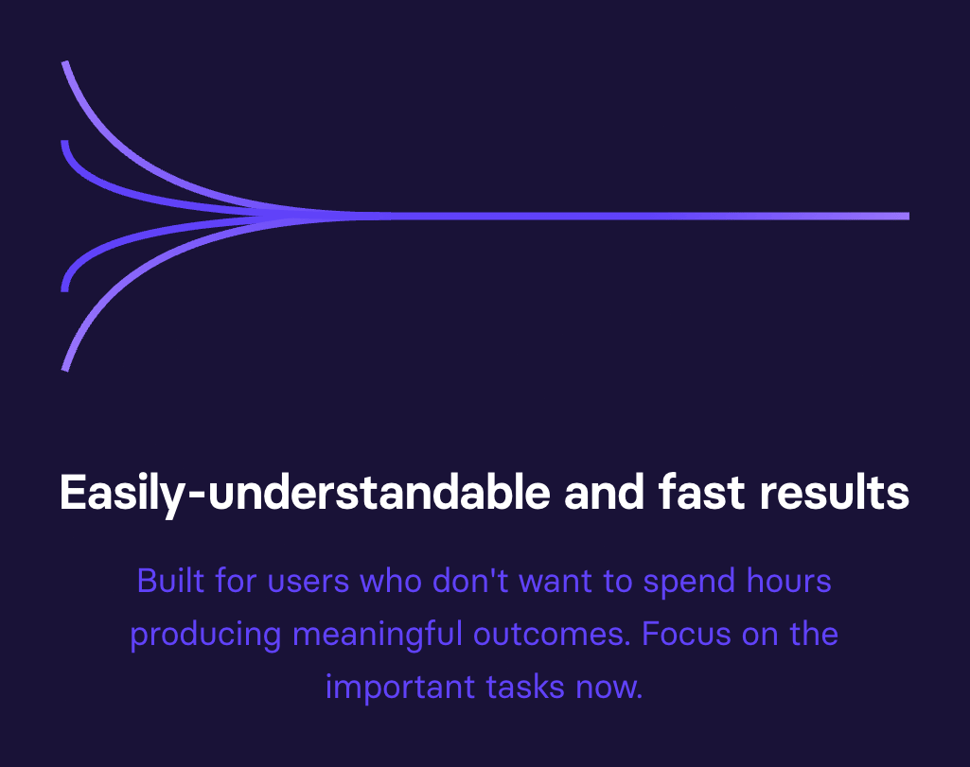 Easily-understandable and fast results

Built for users who don't want to spend hours producing meaningful outcomes. Focus on the important tasks now.